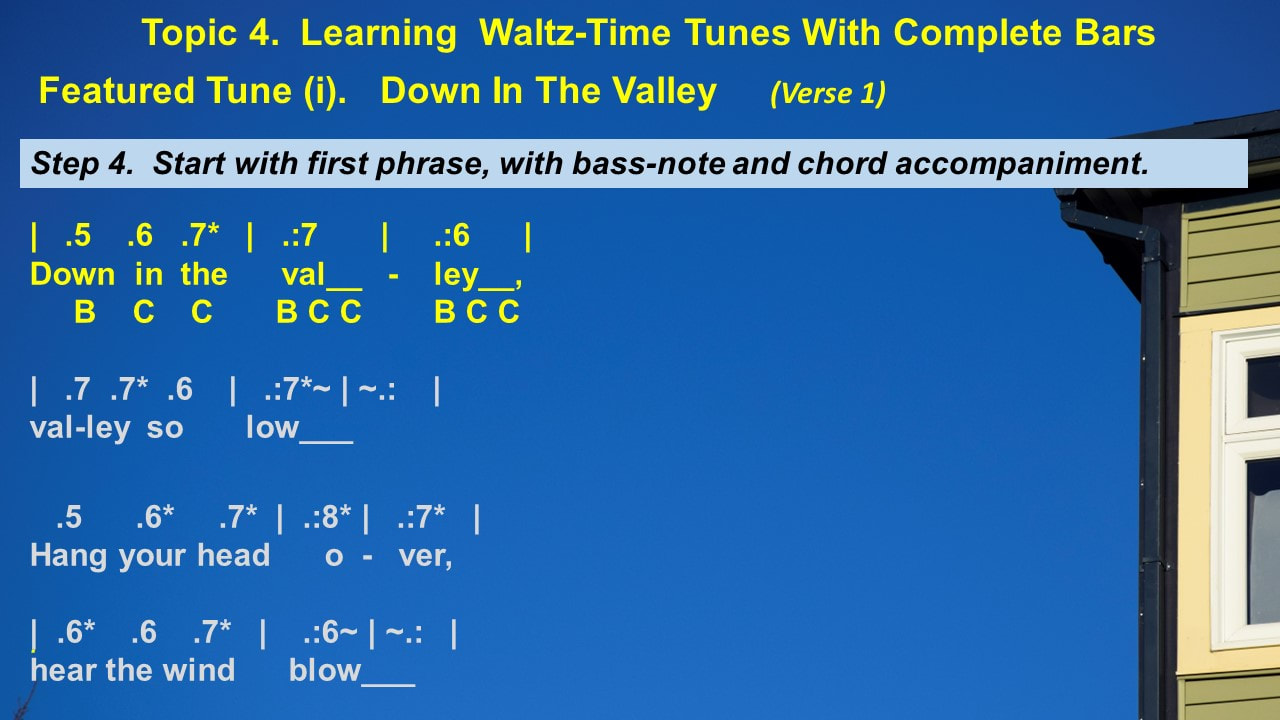 Topic 4. Learning Waltz-Time Tunes With Complete Bars

Featured Tune (i). Down In The Valley (Verse 1)

Step 4. Start with first phrase, with bass-note and chord accompaniment.

| .5 .6 .7* | .:7 | .:6 |
Down in the val__ - ley__,
B C C B C C B C C

| .7 .7* .6 | .:7*~ | ~.: |
val-ley so low___

.5 .6* .7* | .:8* | .:7* |
Hang your head o - ver,

| .6* .6 .7* | .:6~ | ~.: |
hear the wind blow___